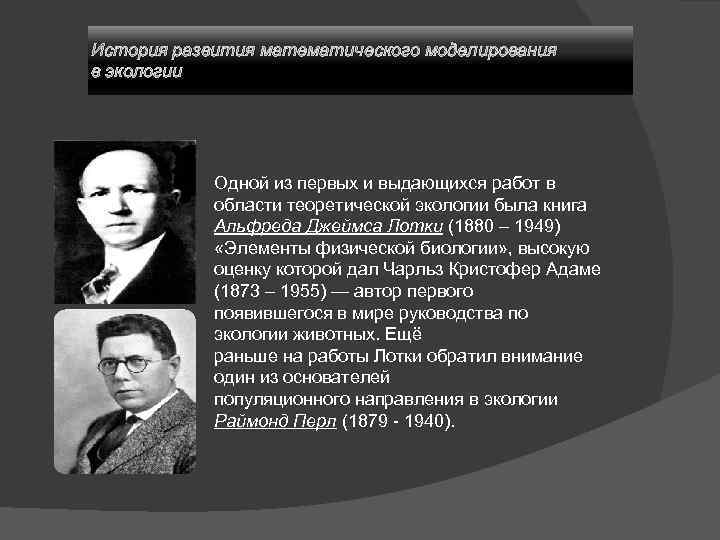 История развития математического моделирования в экологии

Одной из первых и выдающихся работ в области теоретической экологии была книга Альфреда Джеймса Лотки (1880 – 1949) «Элементы физической биологии», высокую оценку которой дал Чарльз Кристофер Адаме (1873 – 1955) — автор первого появившегося в мире руководства по экологии животных. Ещё раньше на работы Лотки обратил внимание один из основателей популяционного направления в экологии Раймонд Перл (1879 - 1940).